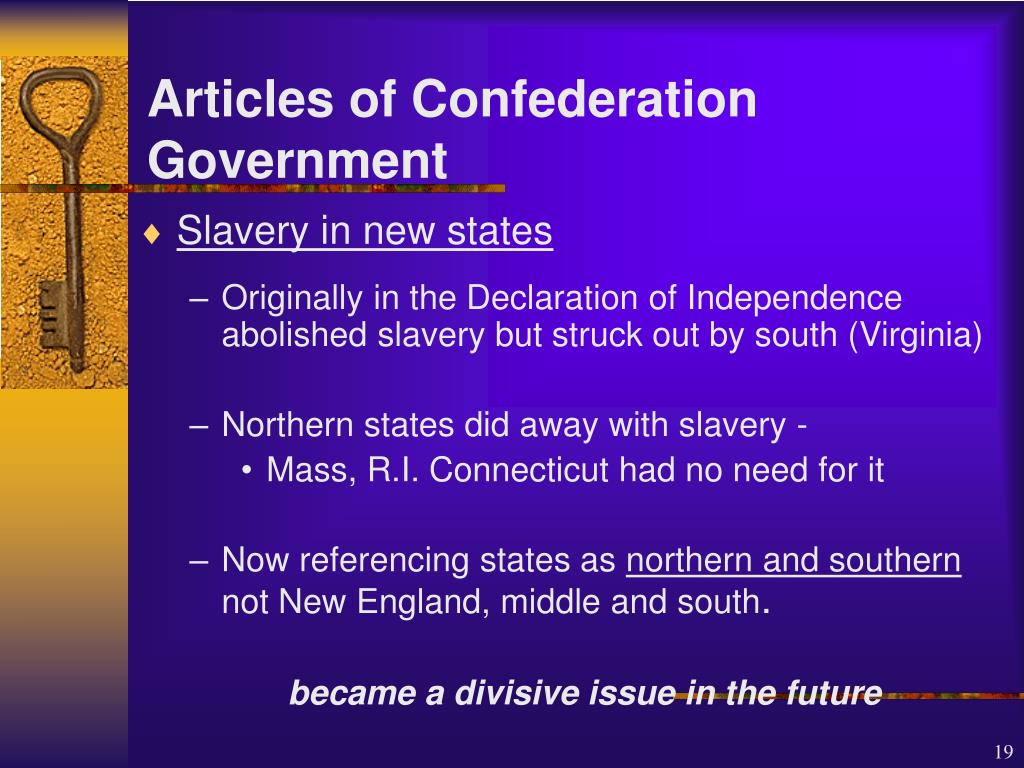 Articles of Confederation Government

♦ Slavery in new states

– Originally in the Declaration of Independence abolished slavery but struck out by south (Virginia)

– Northern states did away with slavery -

• Mass, R.I. Connecticut had no need for it

– Now referencing states as northern and southern not New England, middle and south.

became a divisive issue in the future

19